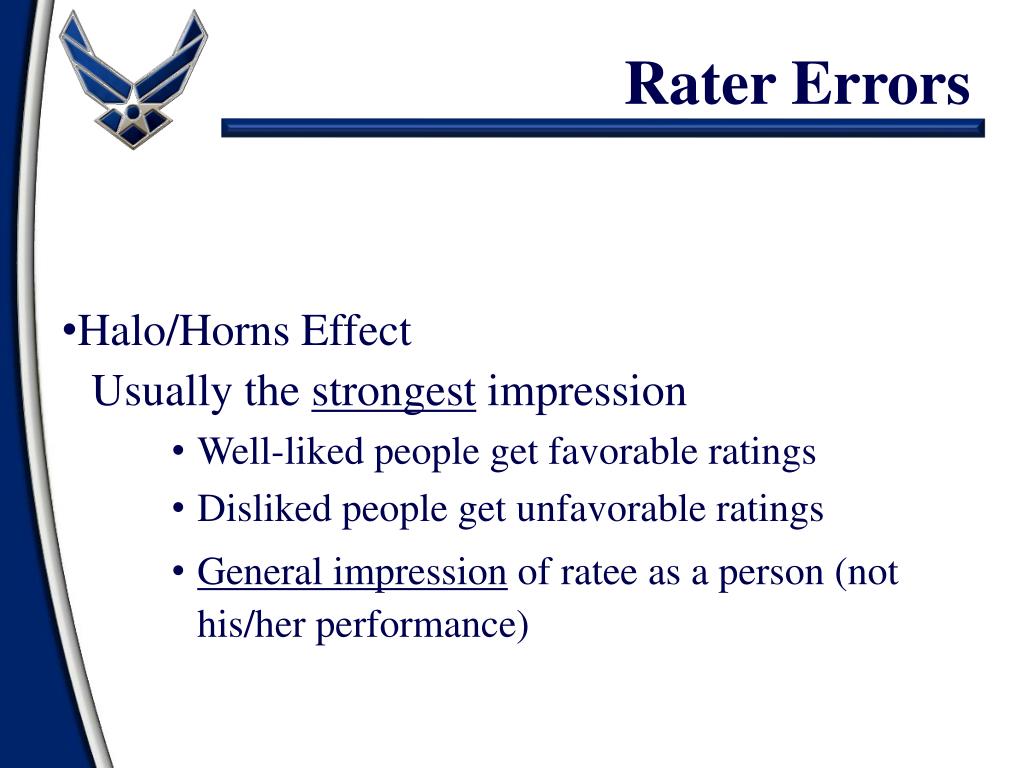 Rater Errors

•Halo/Horns Effect
Usually the strongest impression

• Well-liked people get favorable ratings
• Disliked people get unfavorable ratings
• General impression of ratee as a person (not his/her performance)